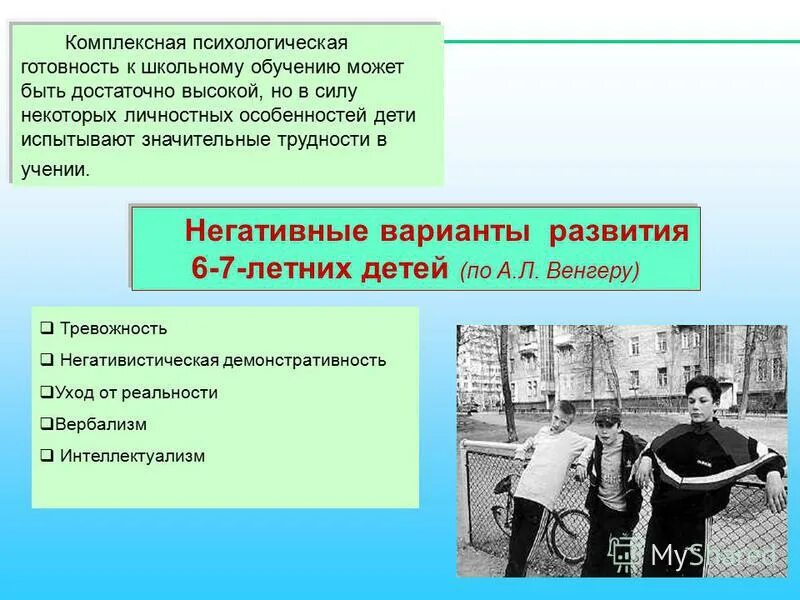 Комплексная психологическая готовность к школьному обучению может быть достаточно высокой, но в силу некоторых личностных особенностей дети испытывают значительные трудности в учении.

Негативные варианты развития 6-7-летних детей (по А.Л. Венгеру)

❑ Тревожность
❑ Негативистическая демонстративность
❑Уход от реальности
❑Вербализм
❑ Интеллектуализм

MyShared